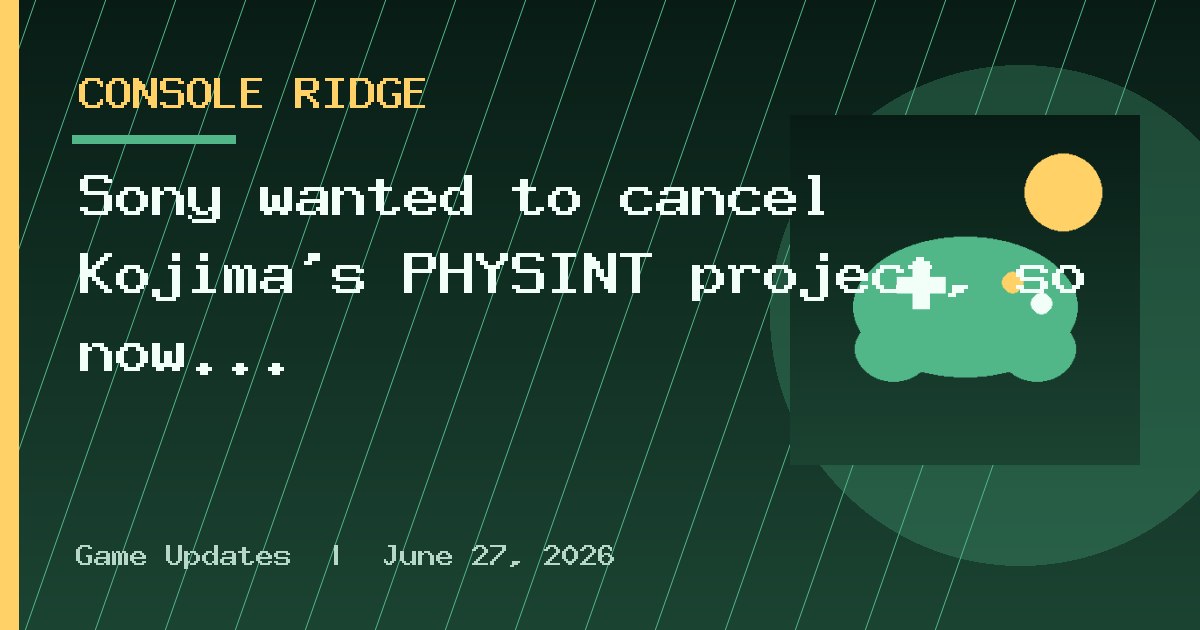 CONSOLE RIDGE

Sony wanted to cancel Kojima's PHYSINT project, so now...

Game Updates | June 27, 2026